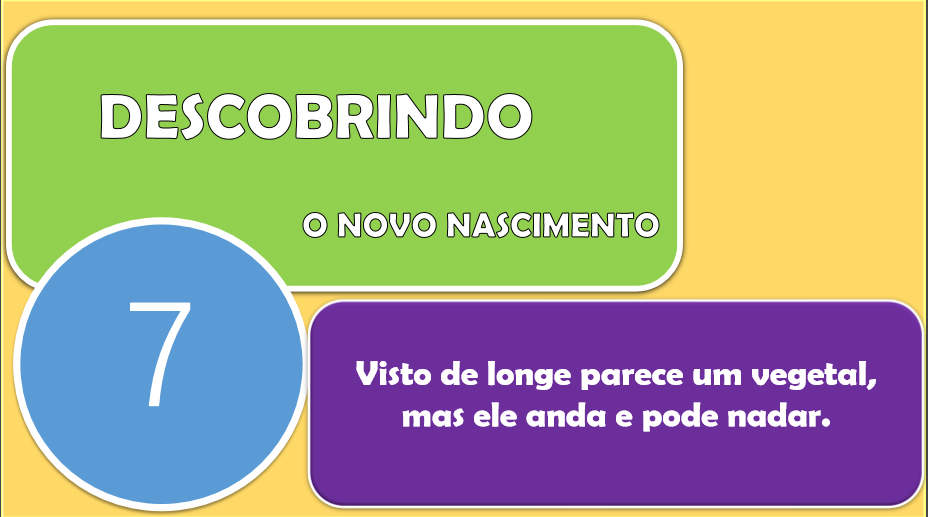 DESCOBRINDO

O NOVO NASCIMENTO

7

Visto de longe parece um vegetal, mas ele anda e pode nadar.